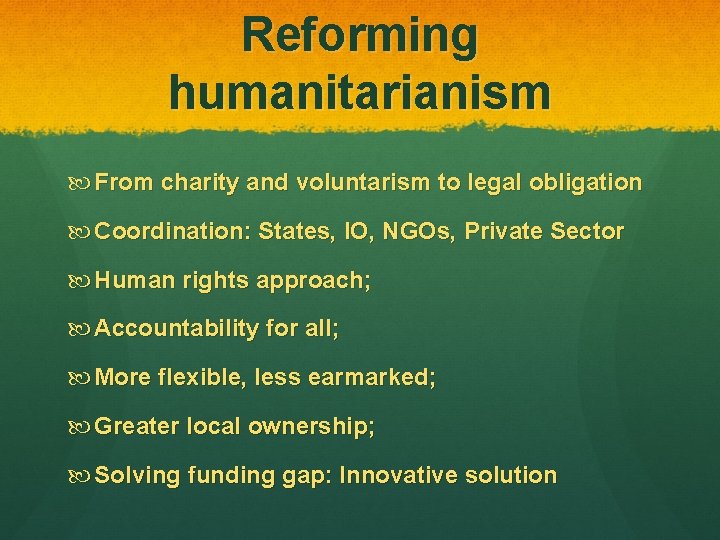 Reforming humanitarianism

From charity and voluntarism to legal obligation

Coordination: States, IO, NGOs, Private Sector

Human rights approach;

Accountability for all;

More flexible, less earmarked;

Greater local ownership;

Solving funding gap: Innovative solution